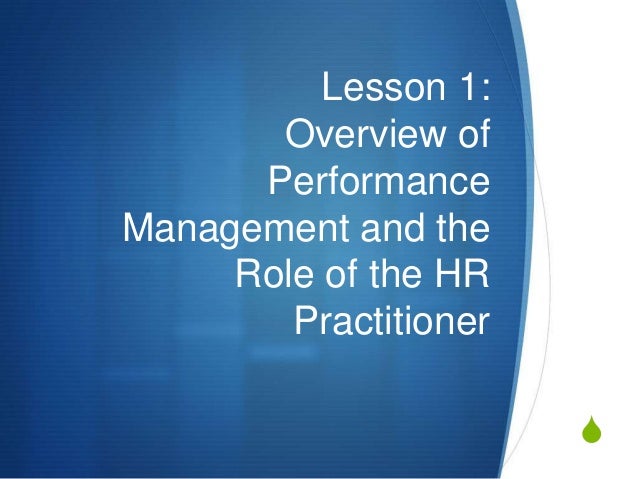 Lesson 1: Overview of Performance Management and the Role of the HR Practitioner